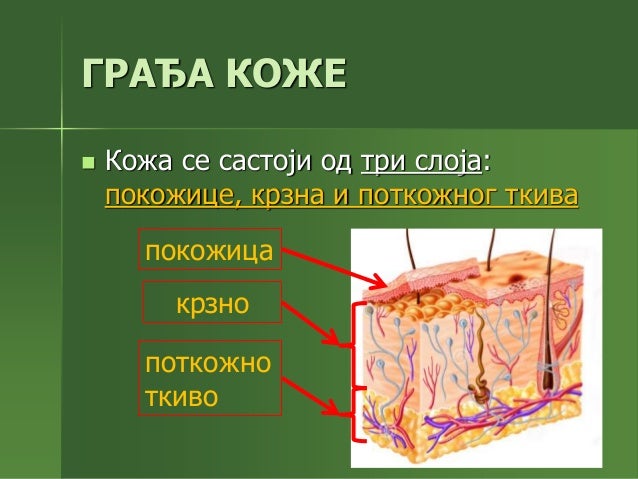 ГРАЂА КОЖЕ

Кожа се састоји од три слоја: покожице, крзна и поткожног ткива

покожица

крзно

поткожно ткиво